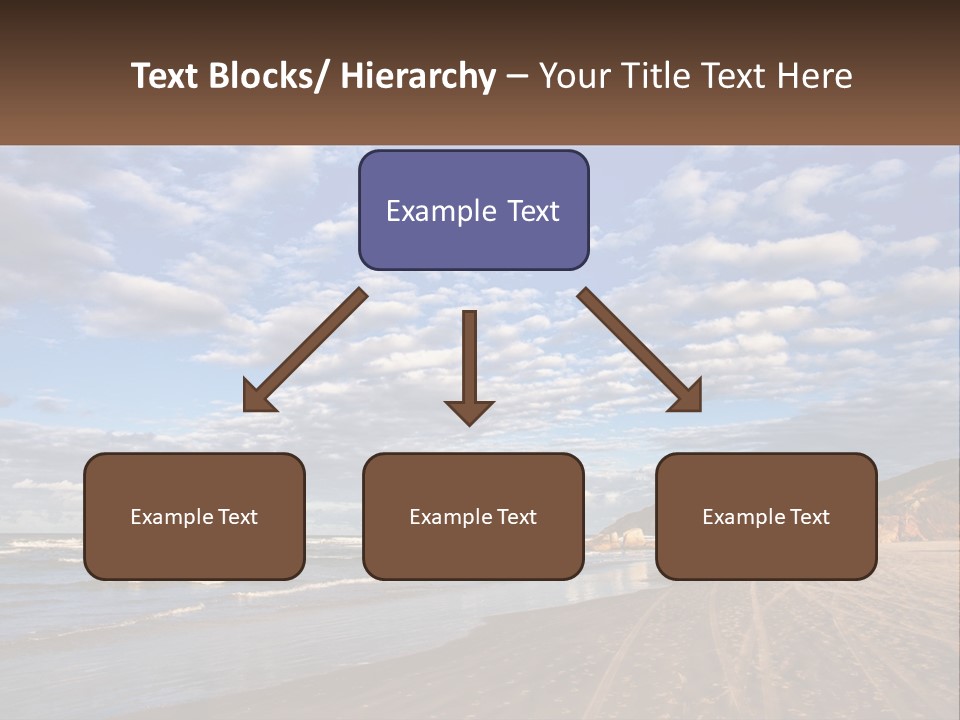 Text Blocks/ Hierarchy – Your Title Text Here

Example Text

Example Text

Example Text

Example Text